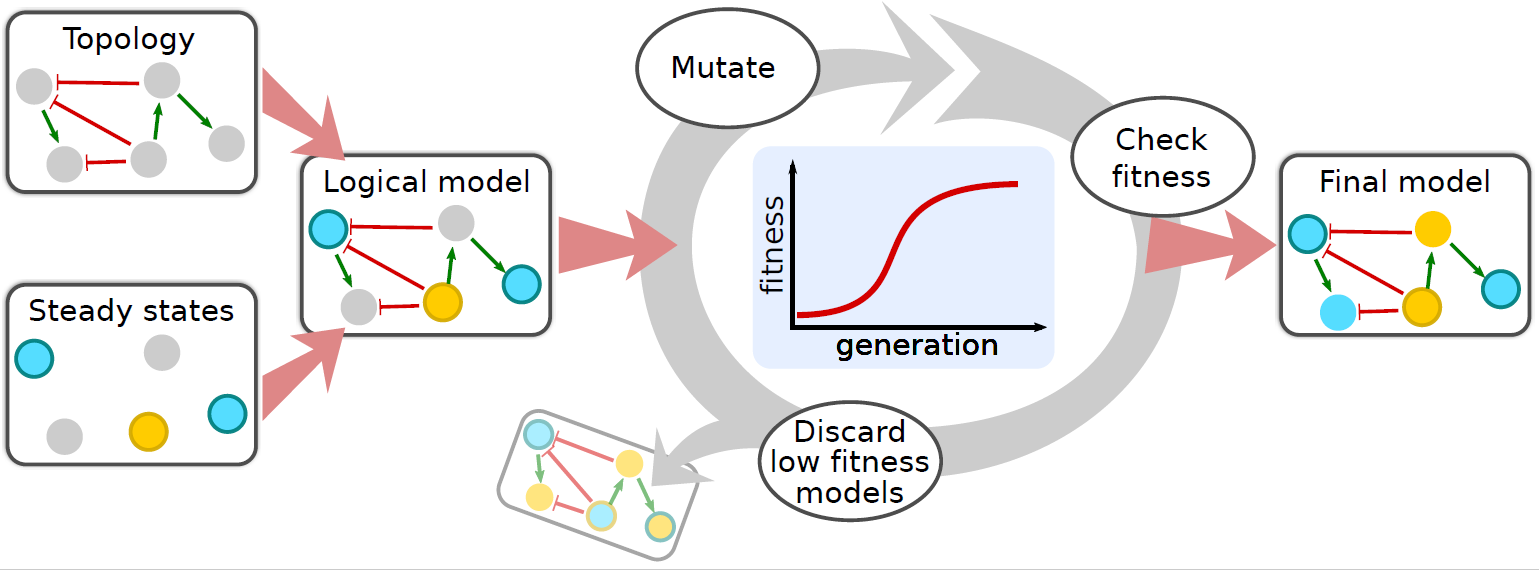 Topology

Steady states

Logical model

Mutate

Check fitness

fitness

generation

Discard low fitness models

Final model